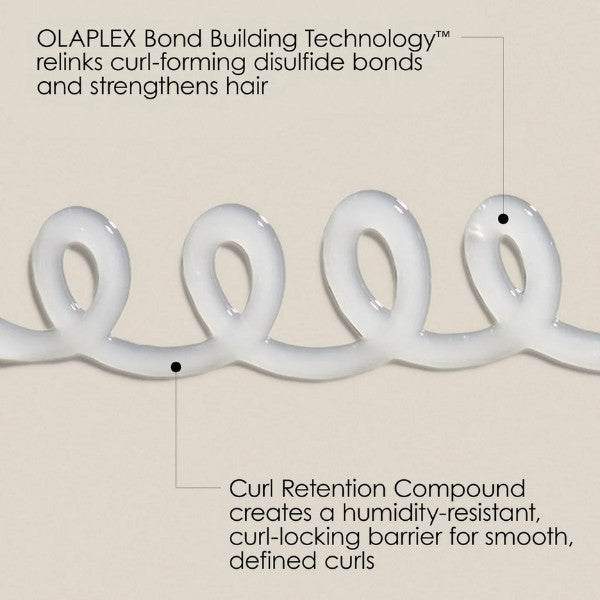 OLAPLEX Bond Building Technology™ relinks curl-forming disulfide bonds and strengthens hair

Curl Retention Compound creates a humidity-resistant, curl-locking barrier for smooth, defined curls